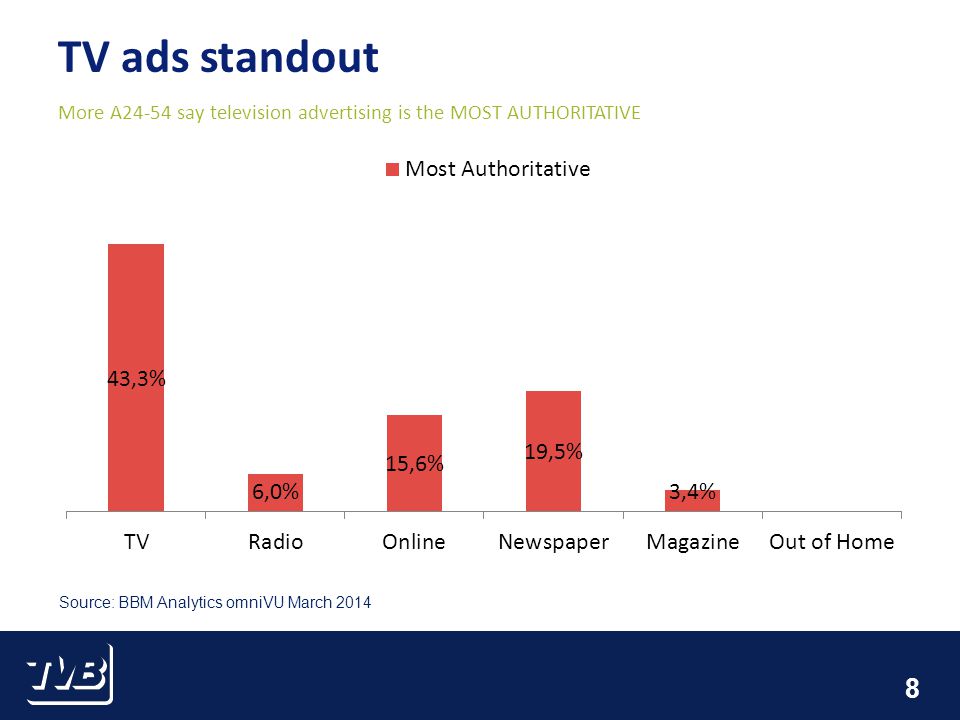 TV ads standout

More A24-54 say television advertising is the MOST AUTHORITATIVE

Most Authoritative

43,3%
6,0%
15,6%
19,5%
3,4%

TV
Radio
Online
Newspaper
Magazine
Out of Home

Source: BBM Analytics omniVU March 2014

TVB

8